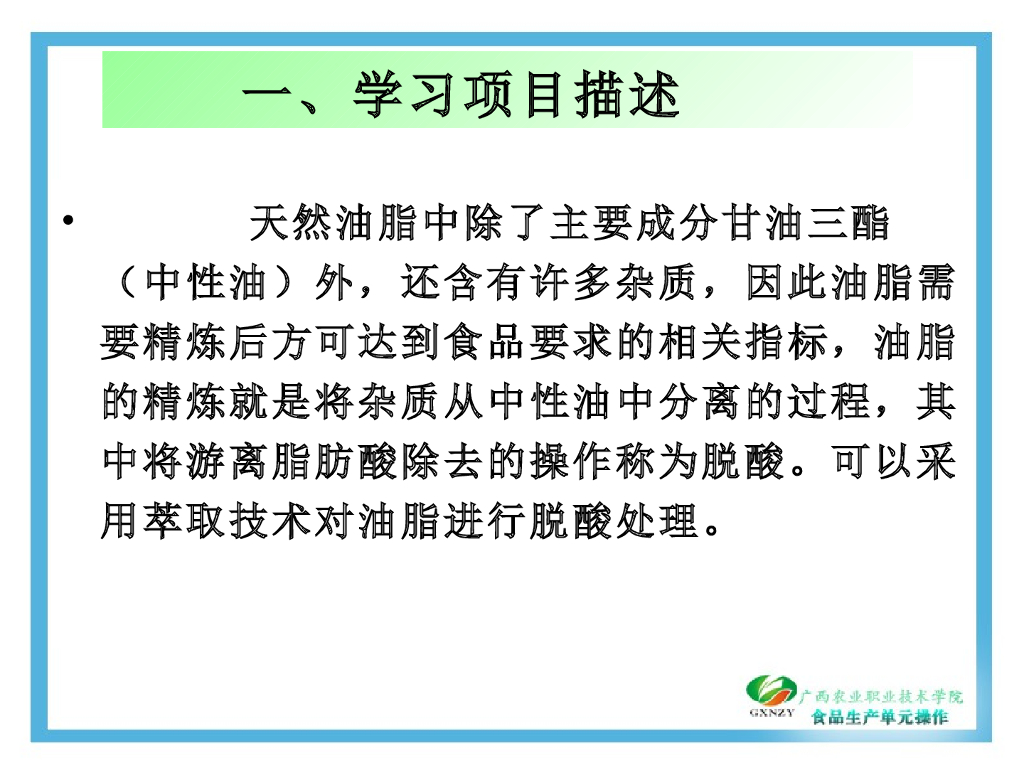 一、学习项目描述

• 天然油脂中除了主要成分甘油三酯（中性油）外，还含有许多杂质，因此油脂需要精炼后方可达到食品要求的相关指标，油脂的精炼就是将杂质从中性油中分离的过程，其中将游离脂肪酸除去的操作称为脱酸。可以采用萃取技术对油脂进行脱酸处理。

GXNZY 广西农业职业技术学院
食品生产单元操作